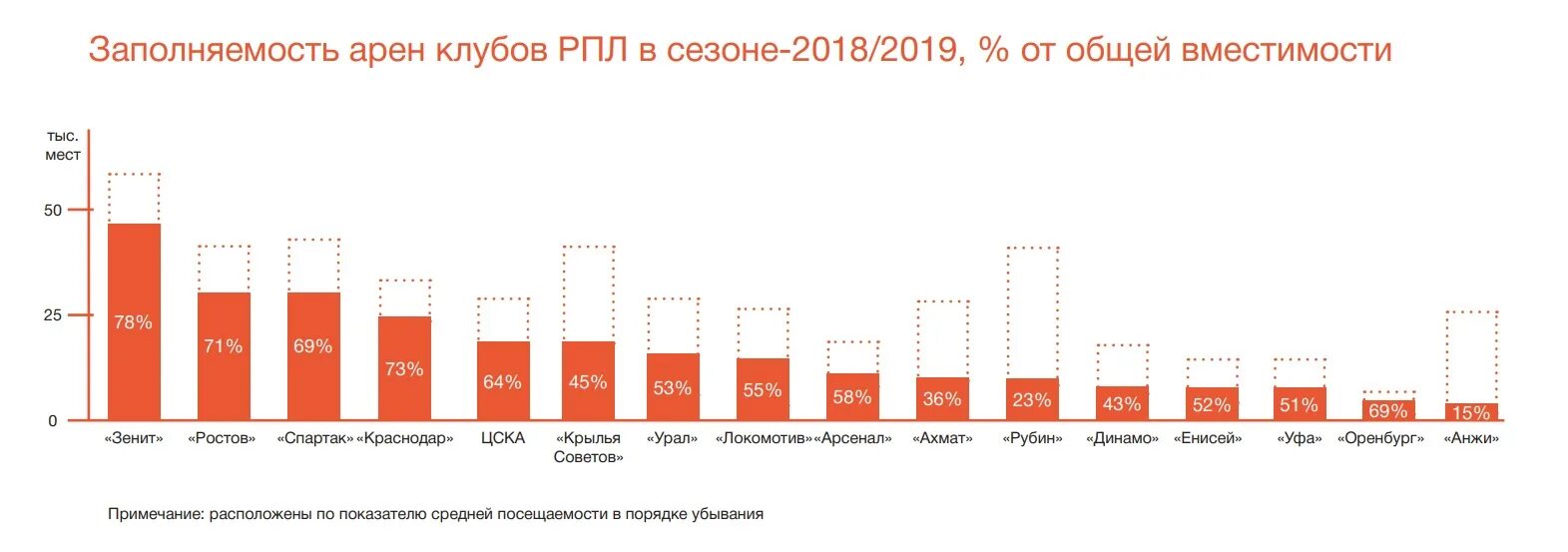 Заполняемость арен клубов РПЛ в сезоне-2018/2019, % от общей вместимости

тыс. мест

50

25

0

78%
71%
69%
73%
64%
45%
53%
55%
58%
36%
23%
43%
52%
51%
69%
15%

«Зенит» «Ростов» «Спартак» «Краснодар» ЦСКА «Крылья Советов» «Урал» «Локомотив» «Арсенал» «Ахмат» «Рубин» «Динамо» «Енисей» «Уфа» «Оренбург» «Анжи»

Примечание: расположены по показателю средней посещаемости в порядке убывания